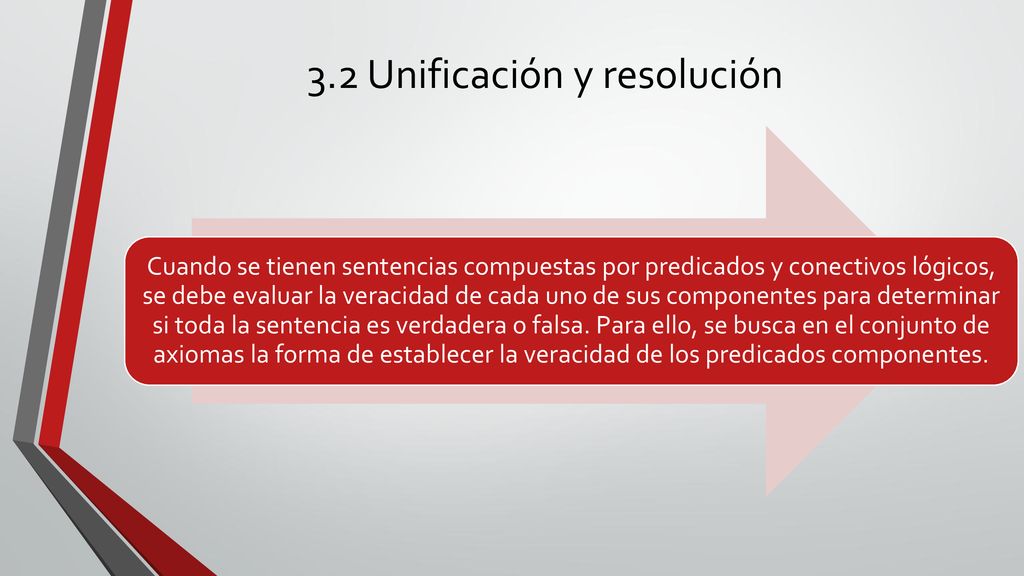 3.2 Unificación y resolución

Cuando se tienen sentencias compuestas por predicados y conectivos lógicos, se debe evaluar la veracidad de cada uno de sus componentes para determinar si toda la sentencia es verdadera o falsa. Para ello, se busca en el conjunto de axiomas la forma de establecer la veracidad de los predicados componentes.